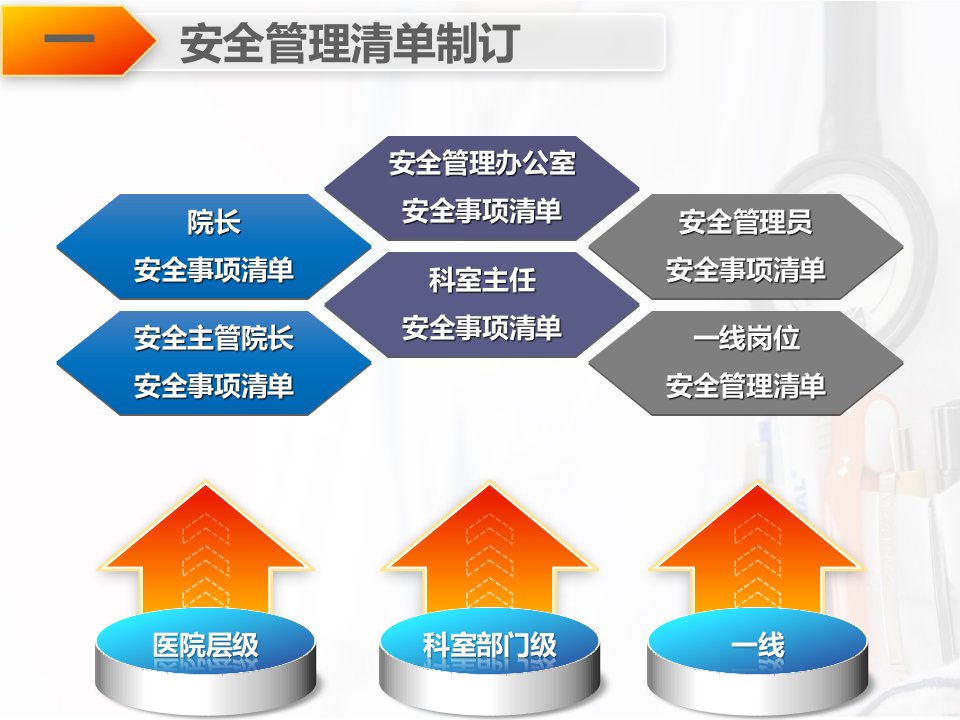 一 安全管理清单制订

院长
安全事项清单

安全主管院长
安全事项清单

安全管理办公室
安全事项清单

科室主任
安全事项清单

安全管理员
安全事项清单

一线岗位
安全管理清单

医院层级

科室部门级

一线